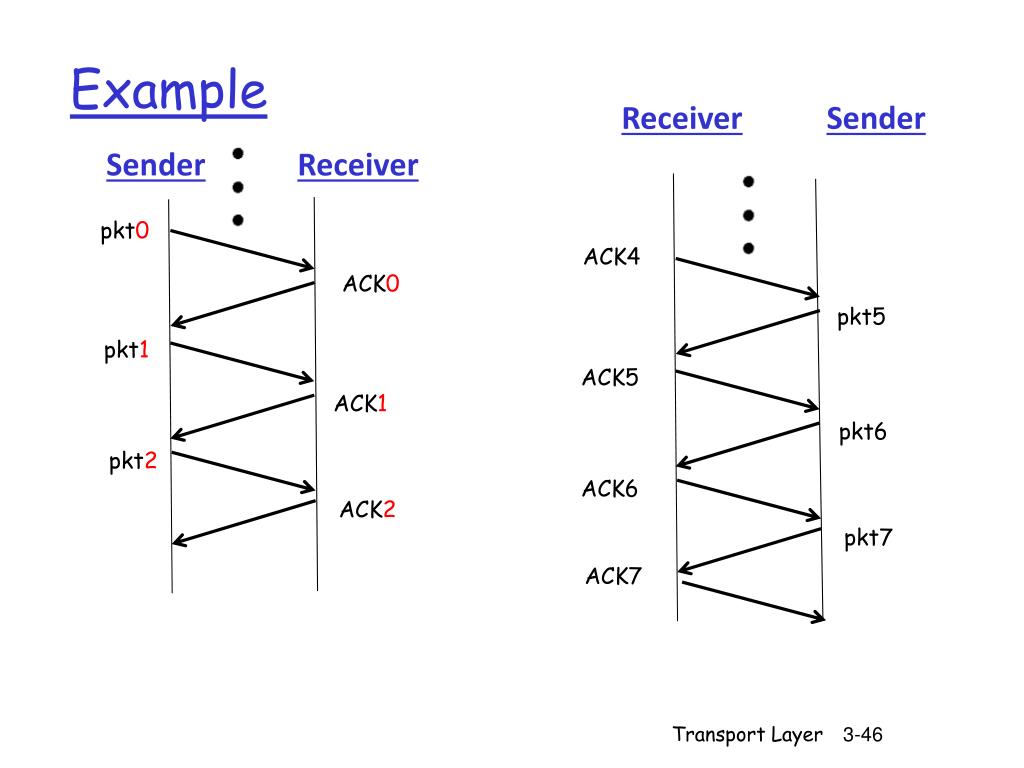 Example

Sender Receiver

pkt0

ACK0

pkt1

ACK1

pkt2

ACK2

Receiver Sender

ACK4

pkt5

ACK5

pkt6

ACK6

pkt7

ACK7

Transport Layer 3-46